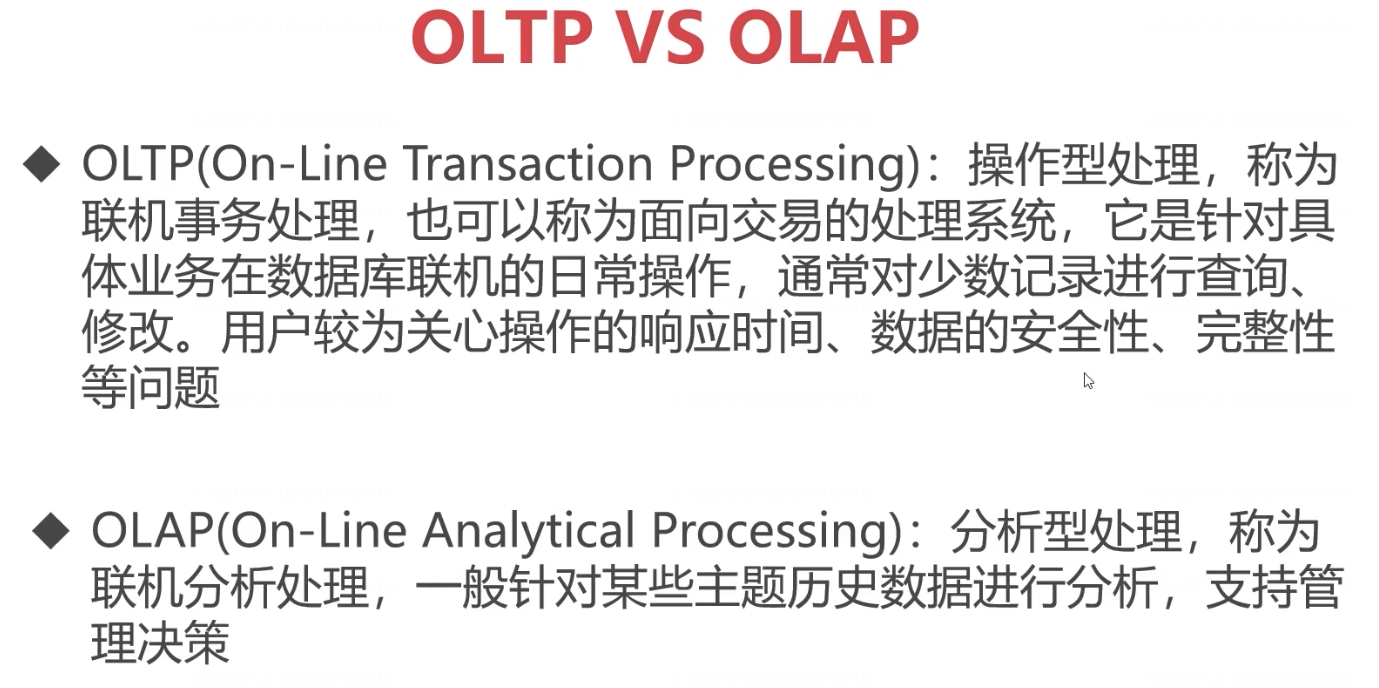 OLTP VS OLAP

◆ OLTP(On-Line Transaction Processing)：操作型处理，称为联机事务处理，也可以称为面向交易的处理系统，它是针对具体业务在数据库联机的日常操作，通常对少数记录进行查询、修改。用户较为关心操作的响应时间、数据的安全性、完整性等问题

◆ OLAP(On-Line Analytical Processing)：分析型处理，称为联机分析处理，一般针对某些主题历史数据进行分析，支持管理决策